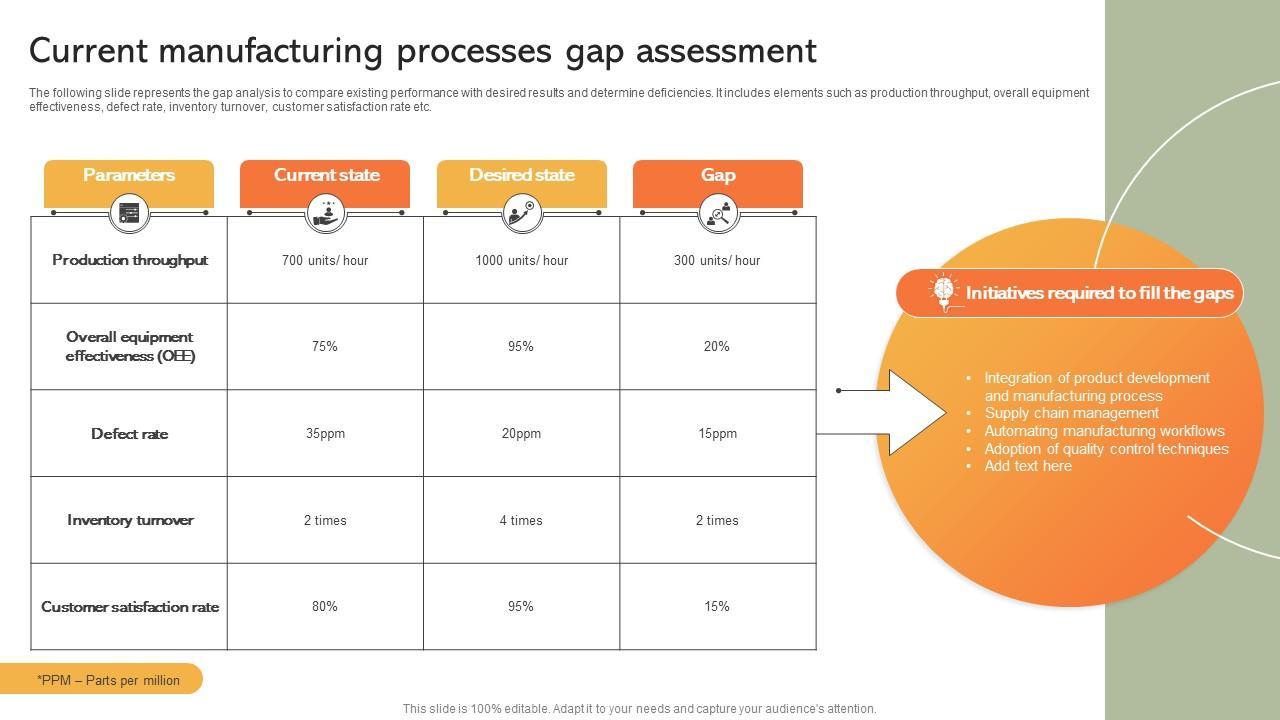 Current manufacturing processes gap assessment

The following slide represents the gap analysis to compare existing performance with desired results and determine deficiencies. It includes elements such as production throughput, overall equipment effectiveness, defect rate, inventory turnover, customer satisfaction rate etc.

| Parameters | Current state | Desired state | Gap |
|---|---|---|---|
| Production throughput | 700 units/ hour | 1000 units/ hour | 300 units/ hour |
| Overall equipment effectiveness (OEE) | 75% | 95% | 20% |
| Defect rate | 35ppm | 20ppm | 15ppm |
| Inventory turnover | 2 times | 4 times | 2 times |
| Customer satisfaction rate | 80% | 95% | 15% |

Initiatives required to fill the gaps

• Integration of product development and manufacturing process
• Supply chain management
• Automating manufacturing workflows
• Adoption of quality control techniques
• Add text here

*PPM – Parts per million

This slide is 100% editable. Adapt it to your needs and capture your audience's attention.